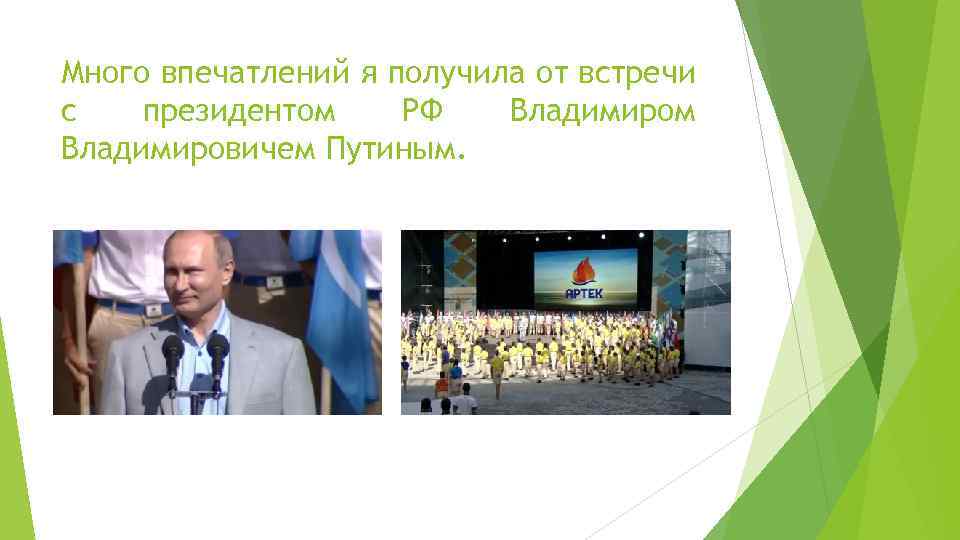 Много впечатлений я получила от встречи с президентом РФ Владимиром Владимировичем Путиным.

АРТЕК